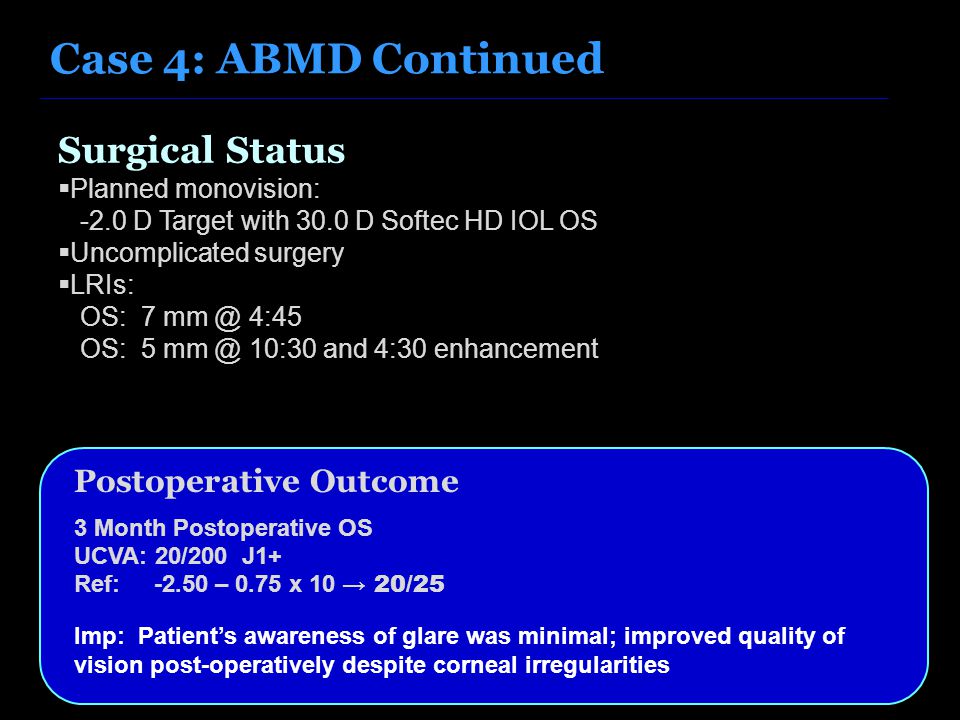 Case 4: ABMD Continued

Surgical Status
▪Planned monovision:
-2.0 D Target with 30.0 D Softec HD IOL OS
▪Uncomplicated surgery
▪LRIs:
OS: 7 mm @ 4:45
OS: 5 mm @ 10:30 and 4:30 enhancement

Postoperative Outcome

3 Month Postoperative OS
UCVA: 20/200 J1+
Ref: -2.50 – 0.75 x 10 → 20/25

Imp: Patient's awareness of glare was minimal; improved quality of vision post-operatively despite corneal irregularities